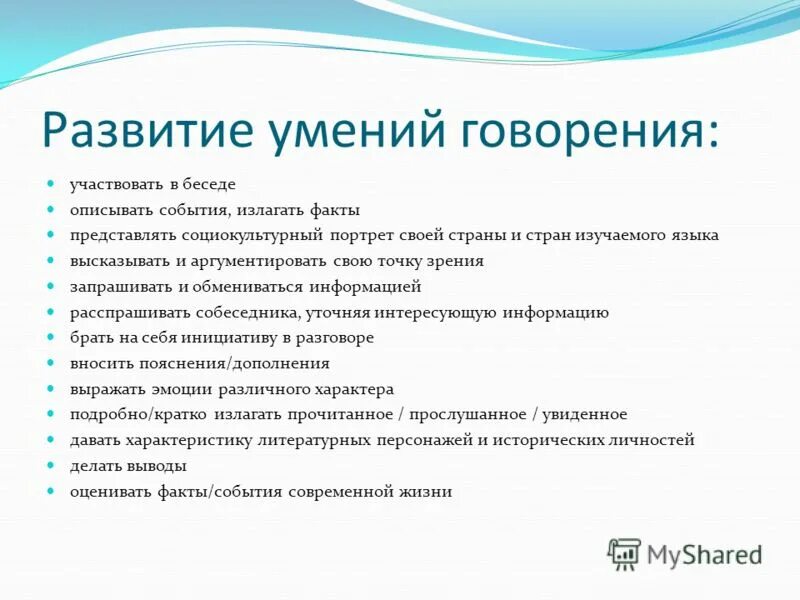 Развитие умений говорения:

- участвовать в беседе
- описывать события, излагать факты
- представлять социокультурный портрет своей страны и стран изучаемого языка
- высказывать и аргументировать свою точку зрения
- запрашивать и обмениваться информацией
- расспрашивать собеседника, уточняя интересующую информацию
- брать на себя инициативу в разговоре
- вносить пояснения/дополнения
- выражать эмоции различного характера
- подробно/кратко излагать прочитанное / прослушанное / увиденное
- давать характеристику литературных персонажей и исторических личностей
- делать выводы
- оценивать факты/события современной жизни

MyShared